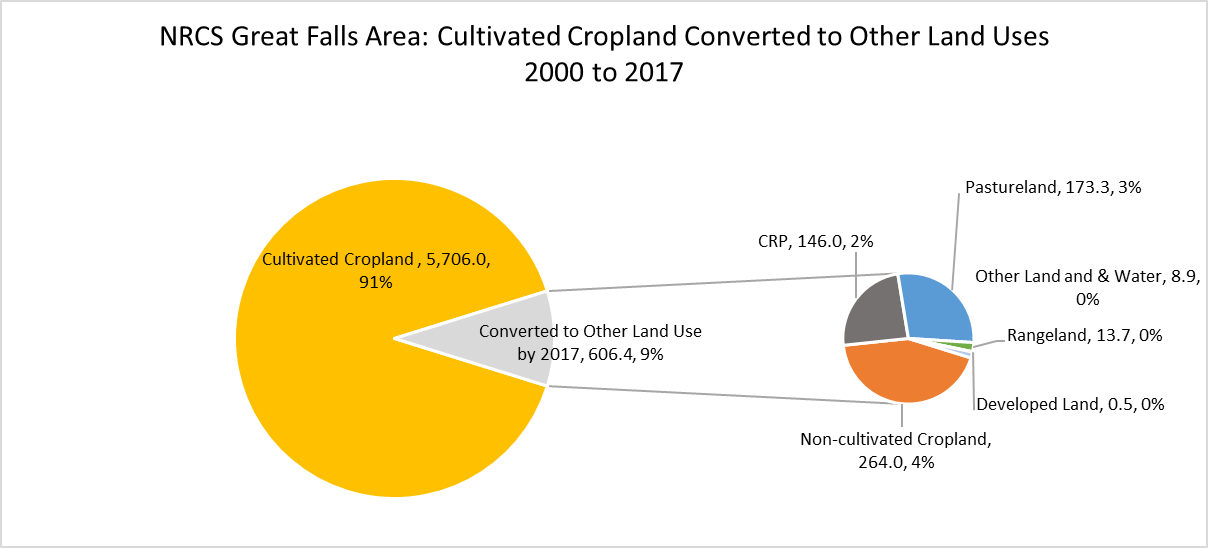 NRCS Great Falls Area: Cultivated Cropland Converted to Other Land Uses
2000 to 2017

Cultivated Cropland , 5,706.0, 91%

Converted to Other Land Use by 2017, 606.4, 9%

CRP, 146.0, 2%

Pastureland, 173.3, 3%

Other Land and & Water, 8.9, 0%

Rangeland, 13.7, 0%

Developed Land, 0.5, 0%

Non-cultivated Cropland, 264.0, 4%